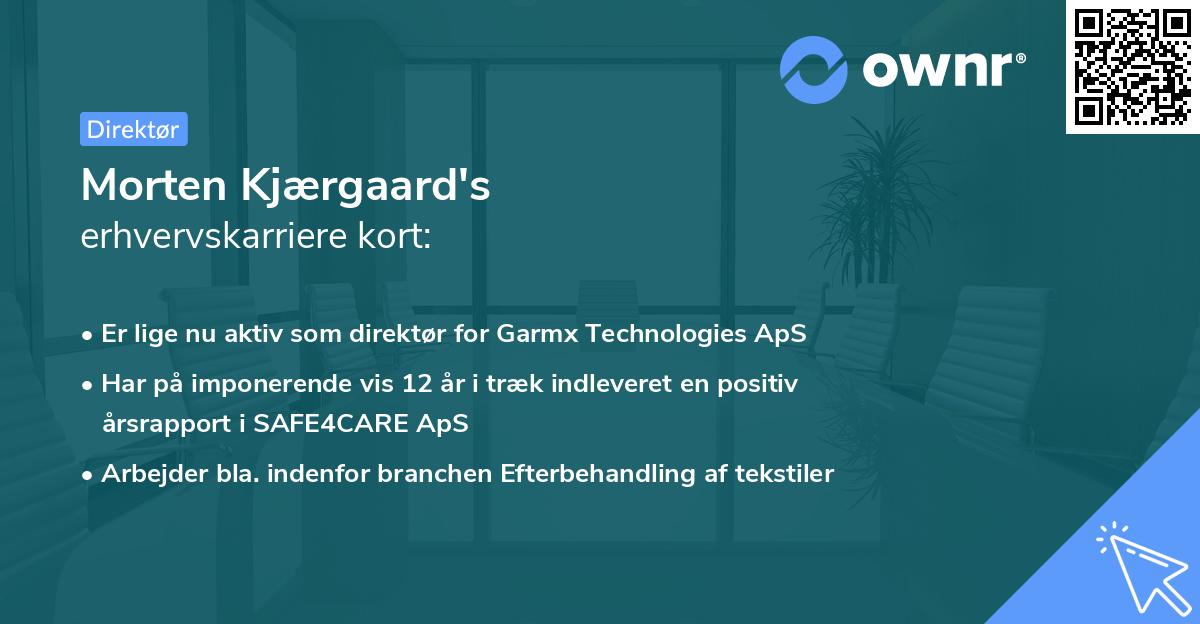 ownr®

Direktør

Morten Kjærgaard's
erhvervskarriere kort:

• Er lige nu aktiv som direktør for Garmx Technologies ApS
• Har på imponerende vis 12 år i træk indleveret en positiv årsrapport i SAFE4CARE ApS
• Arbejder bla. indenfor branchen Efterbehandling af tekstiler